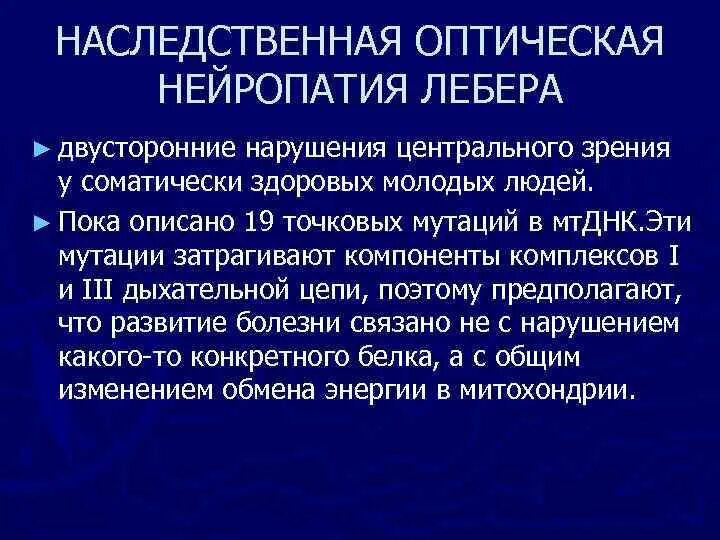 НАСЛЕДСТВЕННАЯ ОПТИЧЕСКАЯ НЕЙРОПАТИЯ ЛЕБЕРА

► двусторонние нарушения центрального зрения у соматически здоровых молодых людей.

► Пока описано 19 точковых мутаций в мтДНК.Эти мутации затрагивают компоненты комплексов I и III дыхательной цепи, поэтому предполагают, что развитие болезни связано не с нарушением какого-то конкретного белка, а с общим изменением обмена энергии в митохондрии.